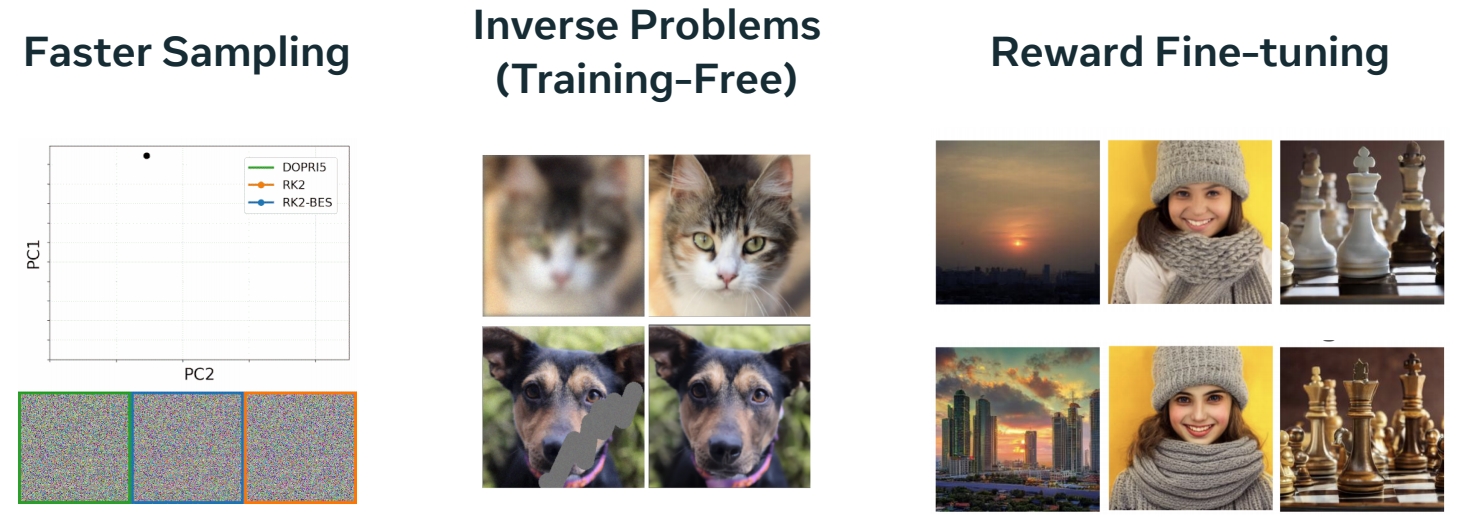 Faster Sampling

DOPRI5
RK2
RK2-BES

PC1

PC2

Inverse Problems (Training-Free)

Reward Fine-tuning